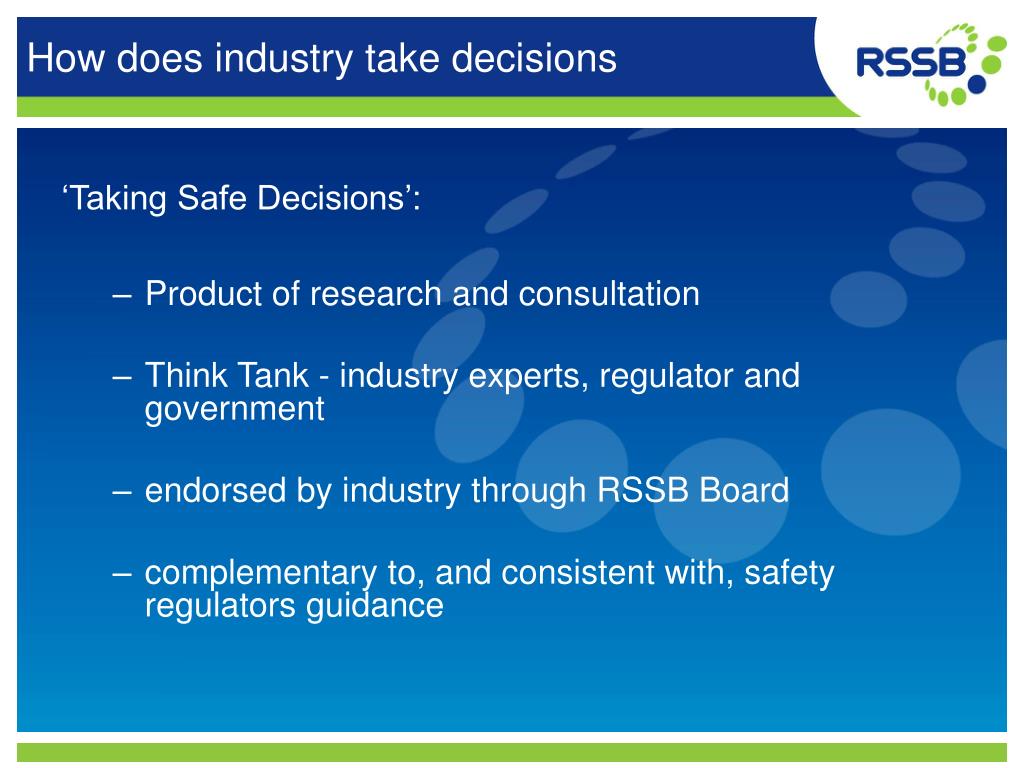 How does industry take decisions

RSSB

‘Taking Safe Decisions’:

– Product of research and consultation

– Think Tank - industry experts, regulator and government

– endorsed by industry through RSSB Board

– complementary to, and consistent with, safety regulators guidance